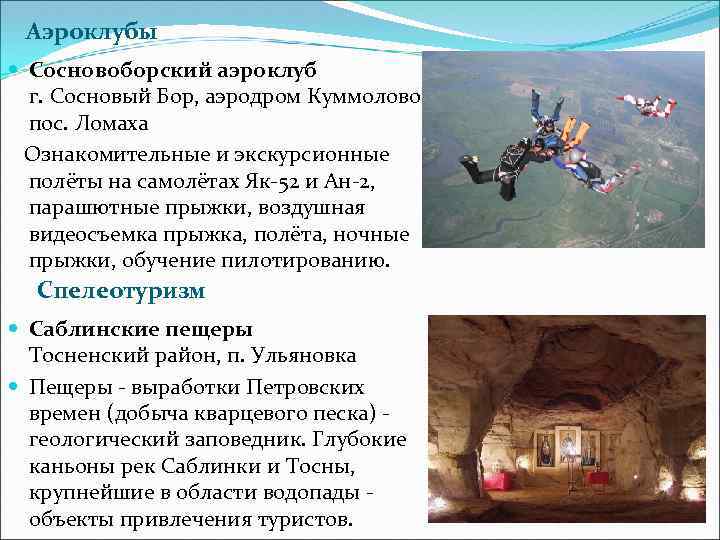 Аэроклубы

Сосновоборский аэроклуб
г. Сосновый Бор, аэродром Куммолово пос. Ломаха

Ознакомительные и экскурсионные полёты на самолётах Як-52 и Ан-2, парашютные прыжки, воздушная видеосъемка прыжка, полёта, ночные прыжки, обучение пилотированию.

Спелеотуризм

Саблинские пещеры
Тосненский район, п. Ульяновка

Пещеры - выработки Петровских времен (добыча кварцевого песка) - геологический заповедник. Глубокие каньоны рек Саблинки и Тосны, крупнейшие в области водопады - объекты привлечения туристов.